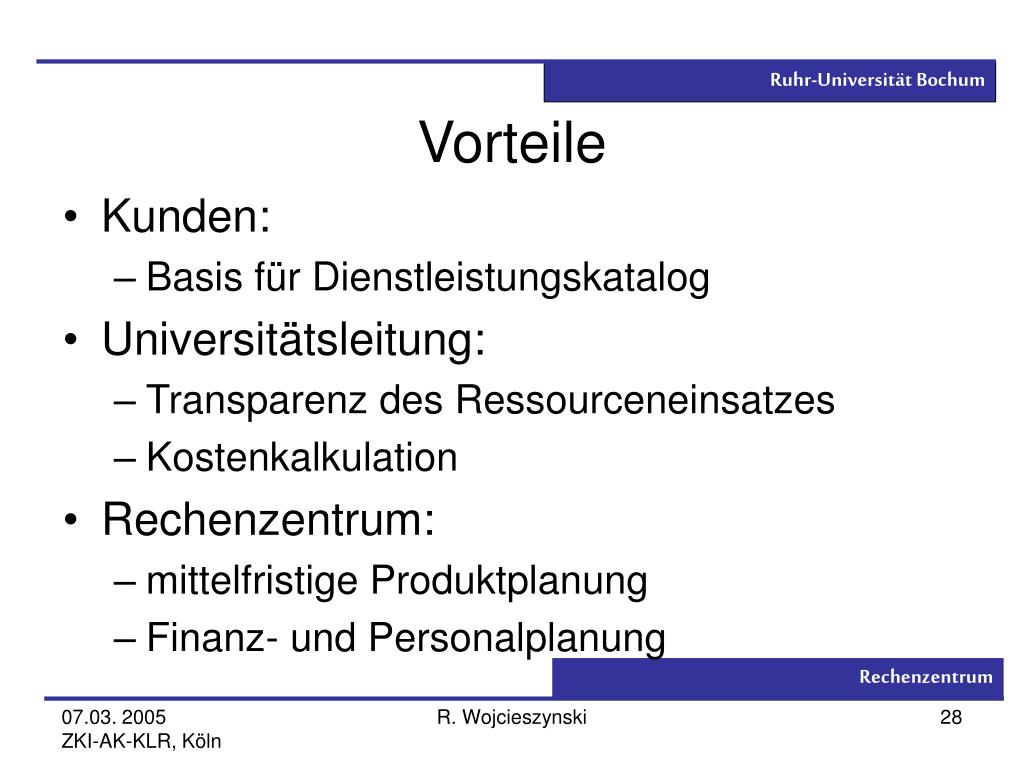 Ruhr-Universität Bochum

Vorteile

• Kunden:
– Basis für Dienstleistungskatalog
• Universitätsleitung:
– Transparenz des Ressourceneinsatzes
– Kostenkalkulation
• Rechenzentrum:
– mittelfristige Produktplanung
– Finanz- und Personalplanung

Rechenzentrum

07.03. 2005
ZKI-AK-KLR, Köln

R. Wojcieszynski

28